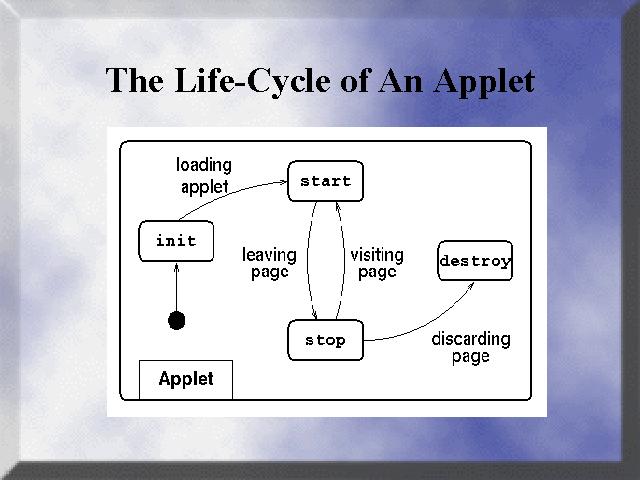 The Life-Cycle of An Applet

loading applet

start

init

leaving page

visiting page

destroy

stop

discarding page

Applet